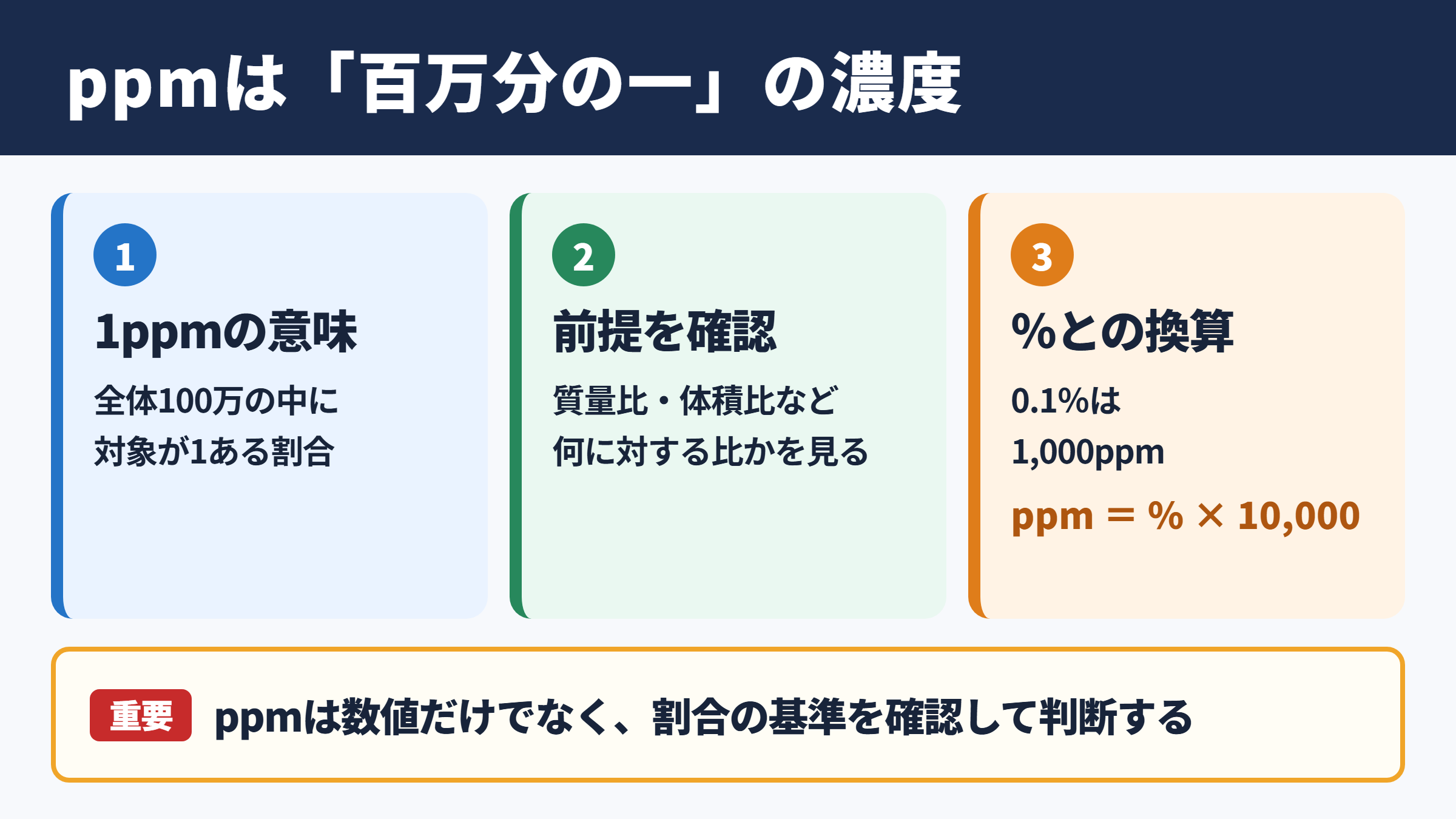 ppmは「百万分の一」の濃度

1

1ppmの意味

全体100万の中に
対象が1ある割合

2

前提を確認

質量比・体積比など
何に対する比かを見る

3

%との換算

0.1%は
1,000ppm

ppm = % × 10,000

重要 ppmは数値だけでなく、割合の基準を確認して判断する